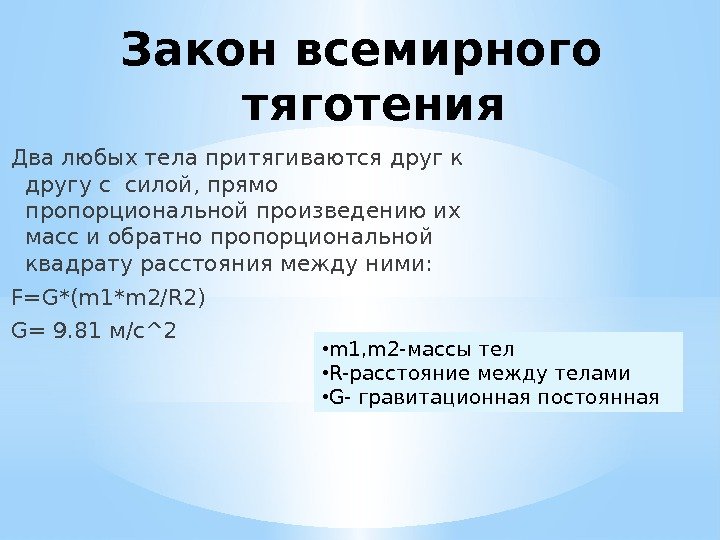 Закон всемирного тяготения

Два любых тела притягиваются друг к другу с силой, прямо пропорциональной произведению их масс и обратно пропорциональной квадрату расстояния между ними:

F=G*(m1*m2/R2)

G= 9.81 м/с^2

•m1,m2-массы тел
•R-расстояние между телами
•G- гравитационная постоянная